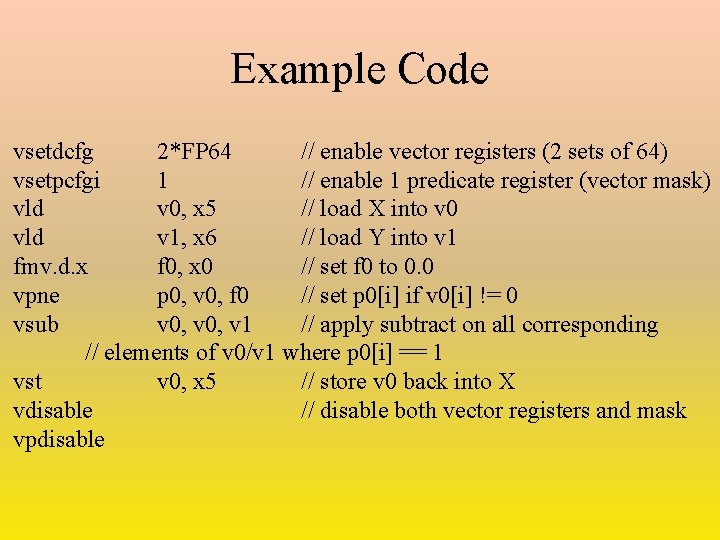 Example Code

vsetdcfg 2*FP64 // enable vector registers (2 sets of 64)
vsetpcfgi 1 // enable 1 predicate register (vector mask)
vld v0, x5 // load X into v0
vld v1, x6 // load Y into v1
fmv.d.x f0, x0 // set f0 to 0.0
vpne p0, v0, f0 // set p0[i] if v0[i] != 0
vsub v0, v0, v1 // apply subtract on all corresponding
// elements of v0/v1 where p0[i] == 1
vst v0, x5 // store v0 back into X
vdisable // disable both vector registers and mask
vpdisable